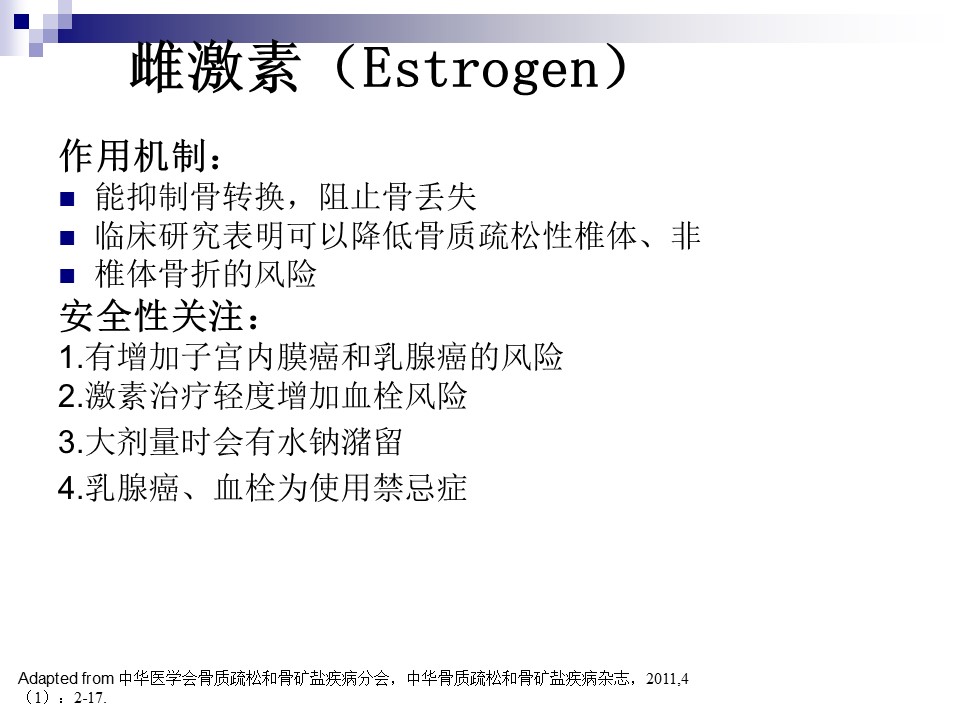 雌激素（Estrogen）

作用机制：

- 能抑制骨转换，阻止骨丢失
- 临床研究表明可以降低骨质疏松性椎体、非
- 椎体骨折的风险

安全性关注：

1.有增加子宫内膜癌和乳腺癌的风险

2.激素治疗轻度增加血栓风险

3.大剂量时会有水钠潴留

4.乳腺癌、血栓为使用禁忌症

Adapted from 中华医学会骨质疏松和骨矿盐疾病分会，中华骨质疏松和骨矿盐疾病杂志，2011,4（1）：2-17.